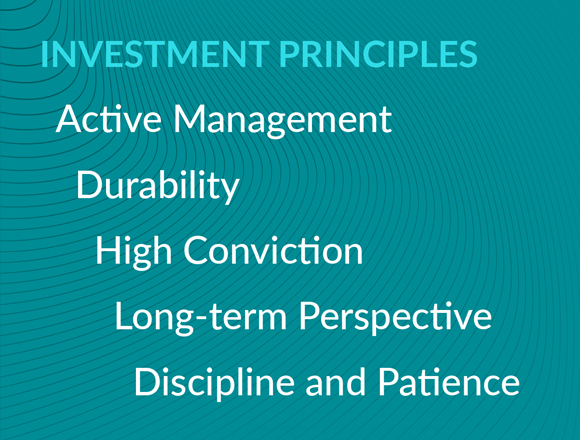 INVESTMENT PRINCIPLES

Active Management

Durability

High Conviction

Long-term Perspective

Discipline and Patience